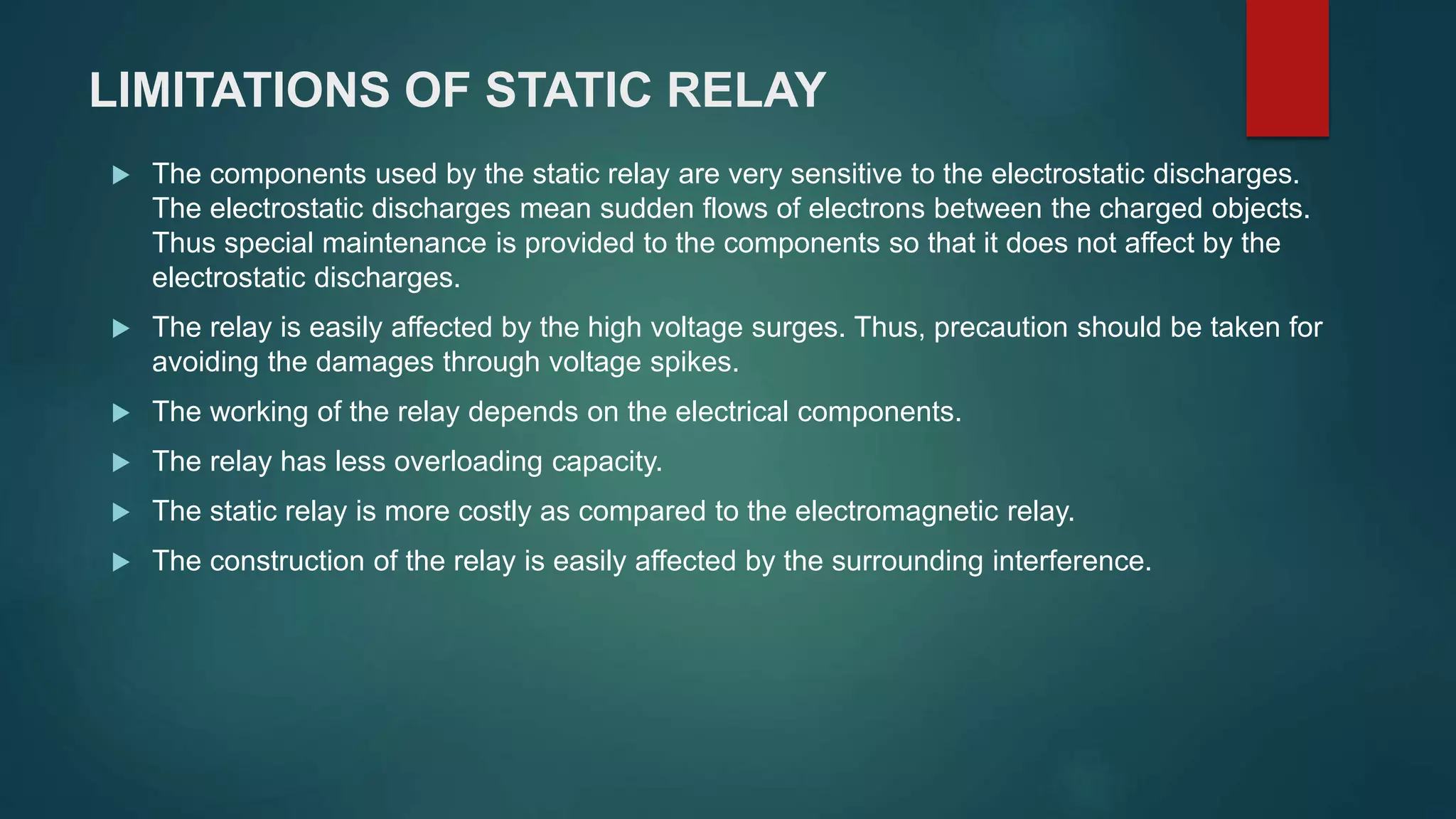 LIMITATIONS OF STATIC RELAY

▶ The components used by the static relay are very sensitive to the electrostatic discharges. The electrostatic discharges mean sudden flows of electrons between the charged objects. Thus special maintenance is provided to the components so that it does not affect by the electrostatic discharges.

▶ The relay is easily affected by the high voltage surges. Thus, precaution should be taken for avoiding the damages through voltage spikes.

▶ The working of the relay depends on the electrical components.

▶ The relay has less overloading capacity.

▶ The static relay is more costly as compared to the electromagnetic relay.

▶ The construction of the relay is easily affected by the surrounding interference.